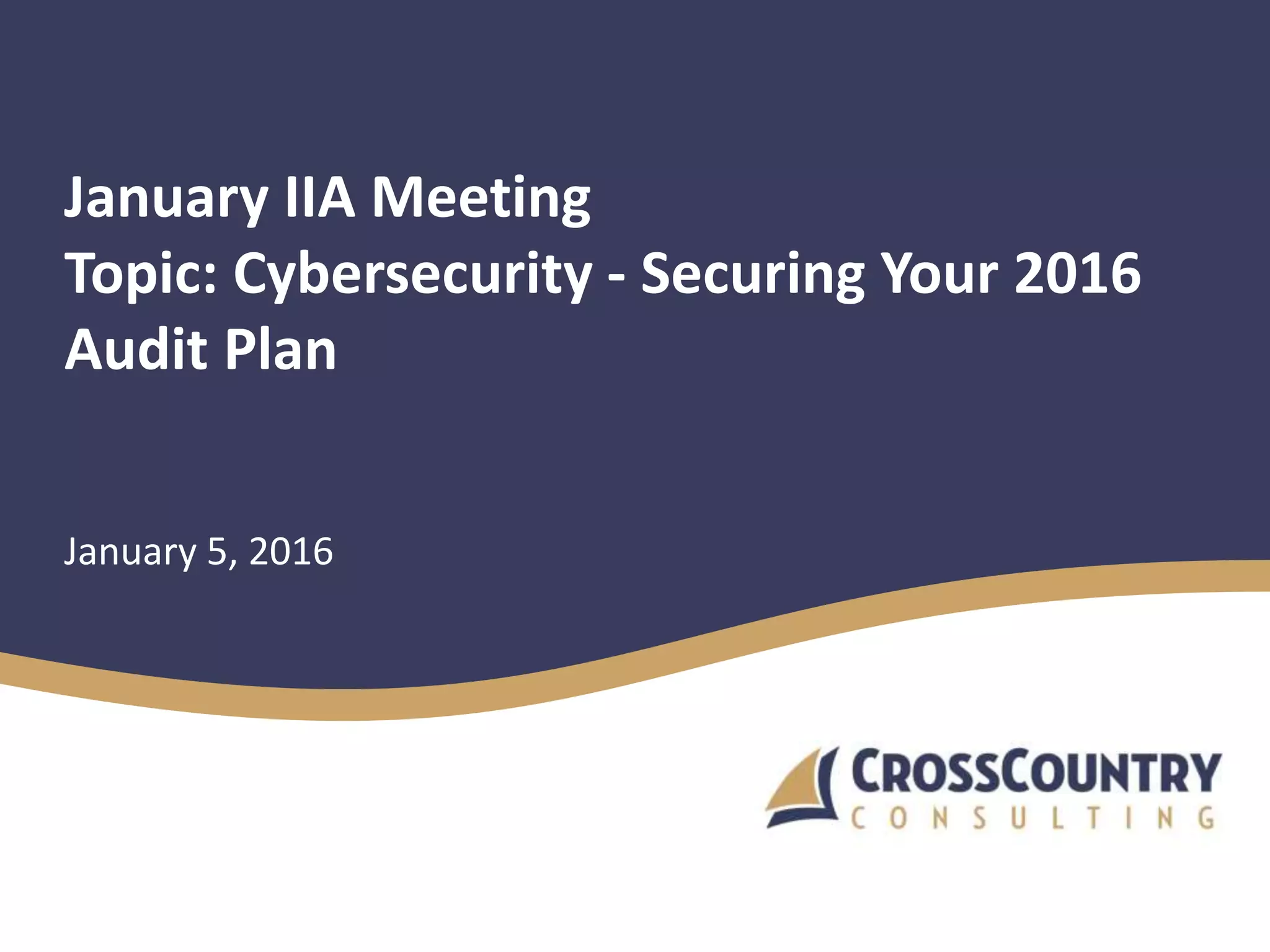 January IIA Meeting
Topic: Cybersecurity - Securing Your 2016 Audit Plan

January 5, 2016

CROSSCOUNTRY
CONSULTING